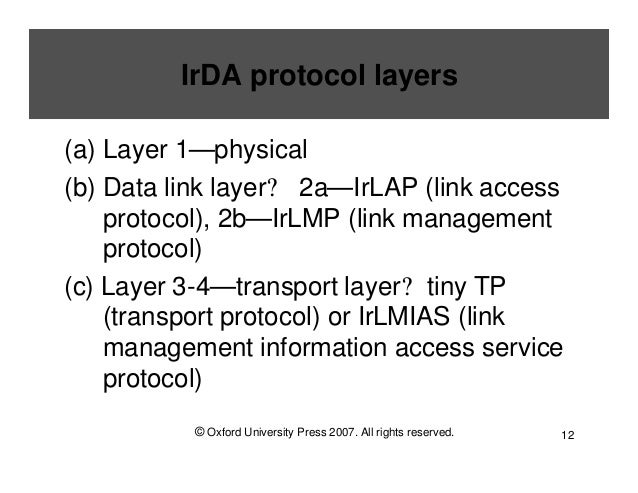 IrDA protocol layers

(a) Layer 1—physical

(b) Data link layer? 2a—IrLAP (link access protocol), 2b—IrLMP (link management protocol)

(c) Layer 3-4—transport layer? tiny TP (transport protocol) or IrLMIAS (link management information access service protocol)

© Oxford University Press 2007. All rights reserved.

12